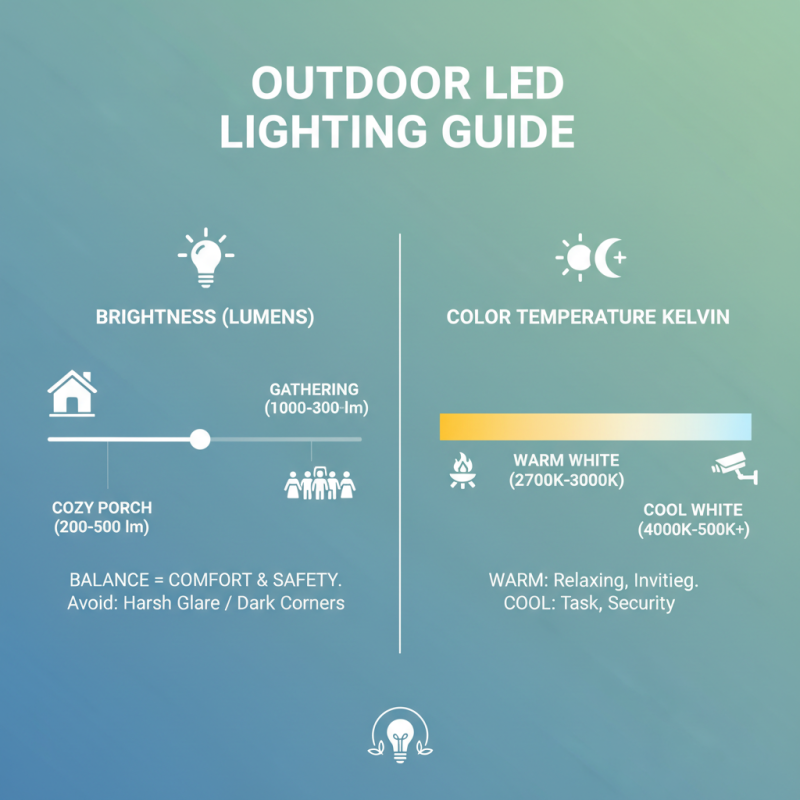 OUTDOOR LED LIGHTING GUIDE

BRIGHTNESS (LUMENS)

GATHERING (1000-300-lm)

COZY PORCH (200-500 lm)

BALANCE = COMFORT & SAFETY. Avoid: Harsh Glare / Dark Corners

COLOR TEMPERATURE KELVIN

WARM WHITE (2700K-3000K)

COOL WHITE (4000K-500K+)

WARM: Relaxing, Invitieg. COOL: Task, Security